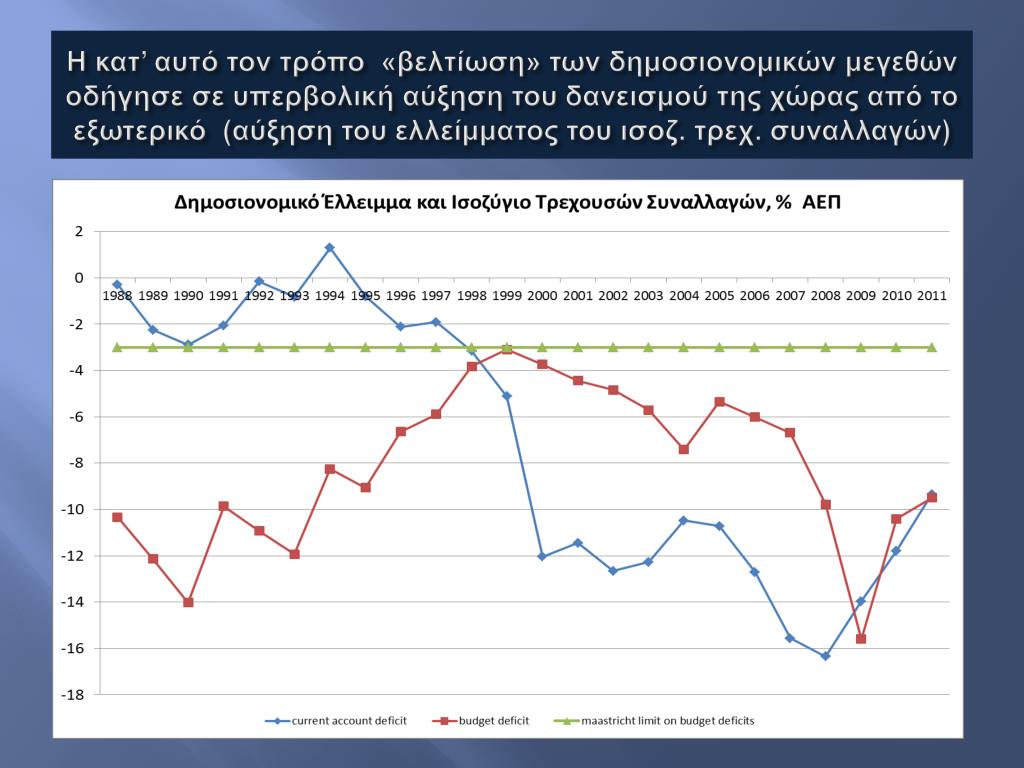 Η κατ' αυτό τον τρόπο «βελτίωση» των δημοσιονομικών μεγεθών οδήγησε σε υπερβολική αύξηση του δανεισμού της χώρας από το εξωτερικό (αύξηση του ελλείμματος του ισοζ. τρεχ. συναλλαγών)

Δημοσιονομικό Έλλειμμα και Ισοζύγιο Τρεχουσών Συναλλαγών, % ΑΕΠ

2
0
-2
-4
-6
-8
-10
-12
-14
-16
-18

1988 1989 1990 1991 1992 1993 1994 1995 1996 1997 1998 1999 2000 2001 2002 2003 2004 2005 2006 2007 2008 2009 2010 2011

current account deficit
budget deficit
maastricht limit on budget deficits